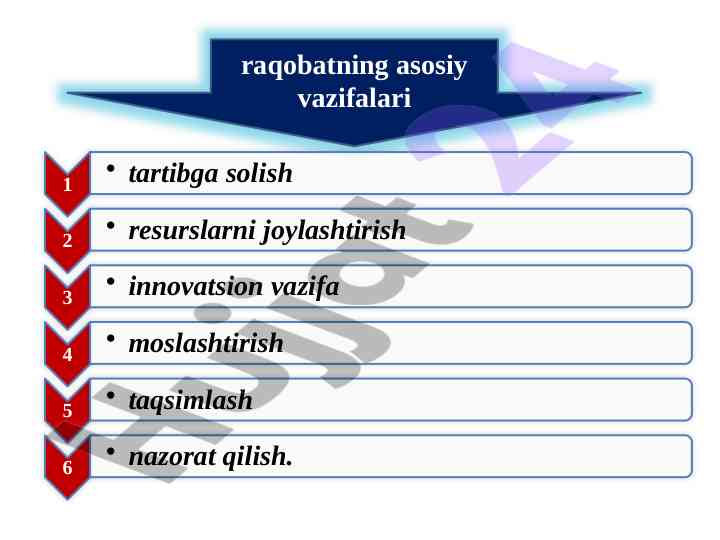 raqobatning asosiy vazifalari

1 • tartibga solish

2 • resurslarni joylashtirish

3 • innovatsion vazifa

4 • moslashtirish

5 • taqsimlash

6 • nazorat qilish.

Hujjat 24